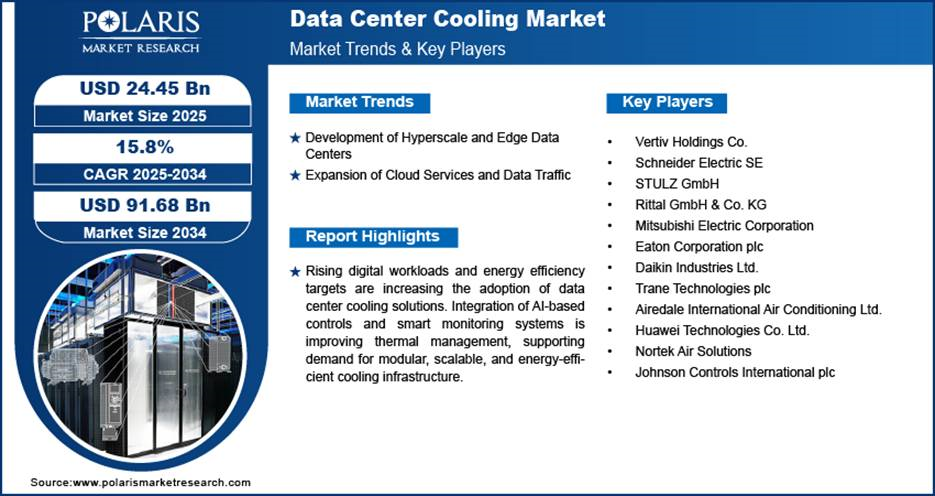 POLARIS
MARKET RESEARCH

Data Center Cooling Market
Market Trends & Key Players

USD 24.45 Bn
Market Size 2025

15.8%
CAGR 2025-2034

USD 91.68 Bn
Market Size 2034

Market Trends

★ Development of Hyperscale and Edge Data Centers
★ Expansion of Cloud Services and Data Traffic

Report Highlights

★ Rising digital workloads and energy efficiency targets are increasing the adoption of data center cooling solutions. Integration of AI-based controls and smart monitoring systems is improving thermal management, supporting demand for modular, scalable, and energy-efficient cooling infrastructure.

Key Players

• Vertiv Holdings Co.
• Schneider Electric SE
• STULZ GmbH
• Rittal GmbH & Co. KG
• Mitsubishi Electric Corporation
• Eaton Corporation plc
• Daikin Industries Ltd.
• Trane Technologies plc
• Airedale International Air Conditioning Ltd.
• Huawei Technologies Co. Ltd.
• Nortek Air Solutions
• Johnson Controls International plc

Source:www.polarismarketresearch.com